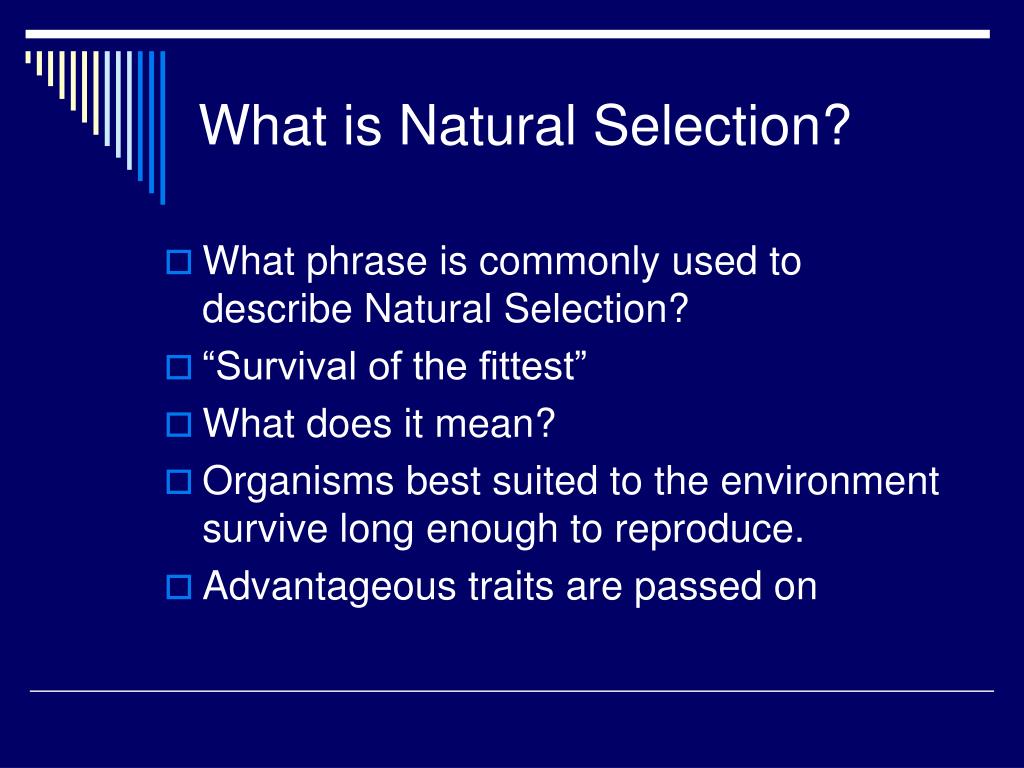 What is Natural Selection?

What phrase is commonly used to describe Natural Selection?

“Survival of the fittest”

What does it mean?

Organisms best suited to the environment survive long enough to reproduce.

Advantageous traits are passed on